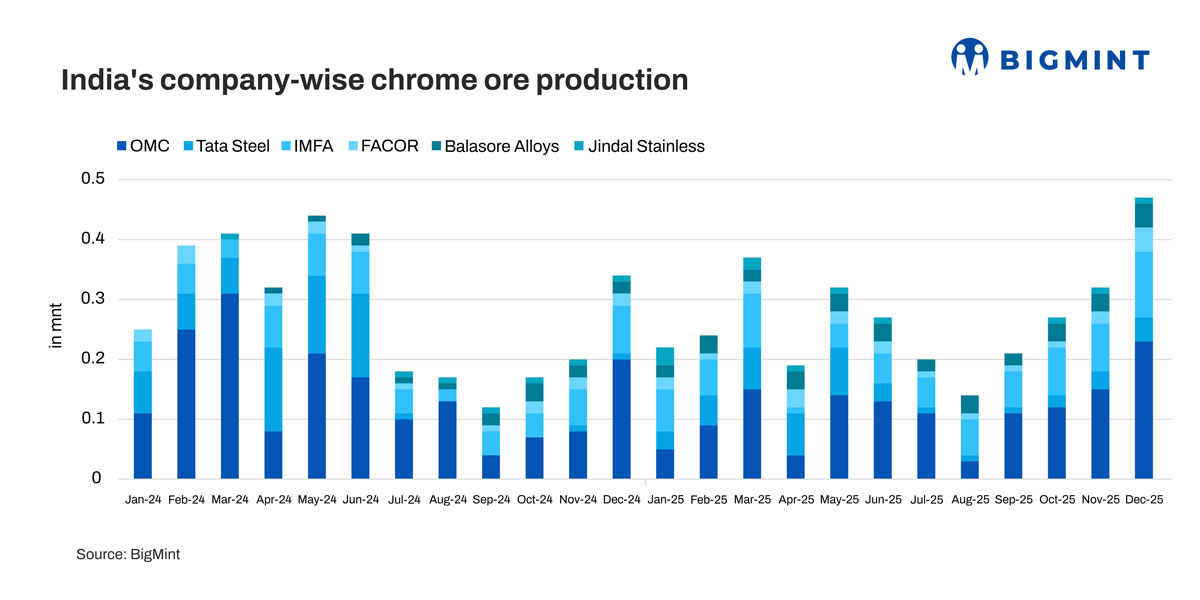 BIGMINT

India's company-wise chrome ore production

OMC Tata Steel IMFA FACOR Balasore Alloys Jindal Stainless

in mnt

0.5
0.4
0.3
0.2
0.1
0

Jan-24 Feb-24 Mar-24 Apr-24 May-24 Jun-24 Jul-24 Aug-24 Sep-24 Oct-24 Nov-24 Dec-24 Jan-25 Feb-25 Mar-25 Apr-25 May-25 Jun-25 Jul-25 Aug-25 Sep-25 Oct-25 Nov-25 Dec-25

Source: BigMint